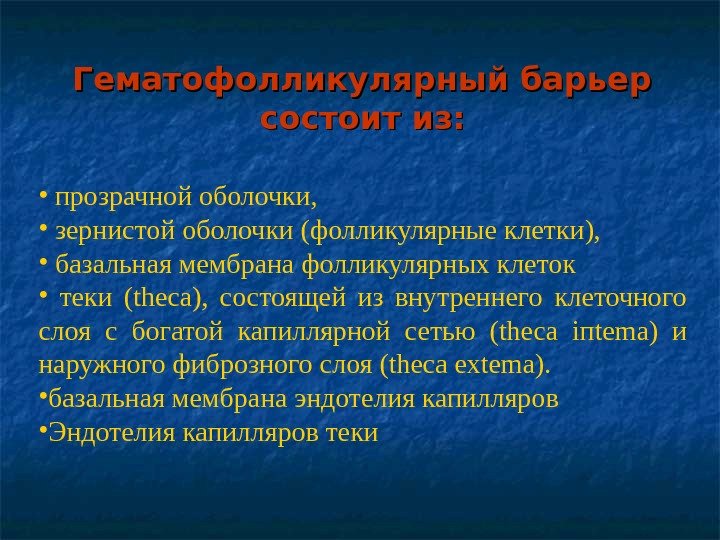 Гематофолликулярный барьер состоит из:

• прозрачной оболочки,

• зернистой оболочки (фолликулярные клетки),

• базальная мембрана фолликулярных клеток

• теки (theca), состоящей из внутреннего клеточного слоя с богатой капиллярной сетью (theca intema) и наружного фиброзного слоя (theca extema).

•базальная мембрана эндотелия капилляров

•Эндотелия капилляров теки